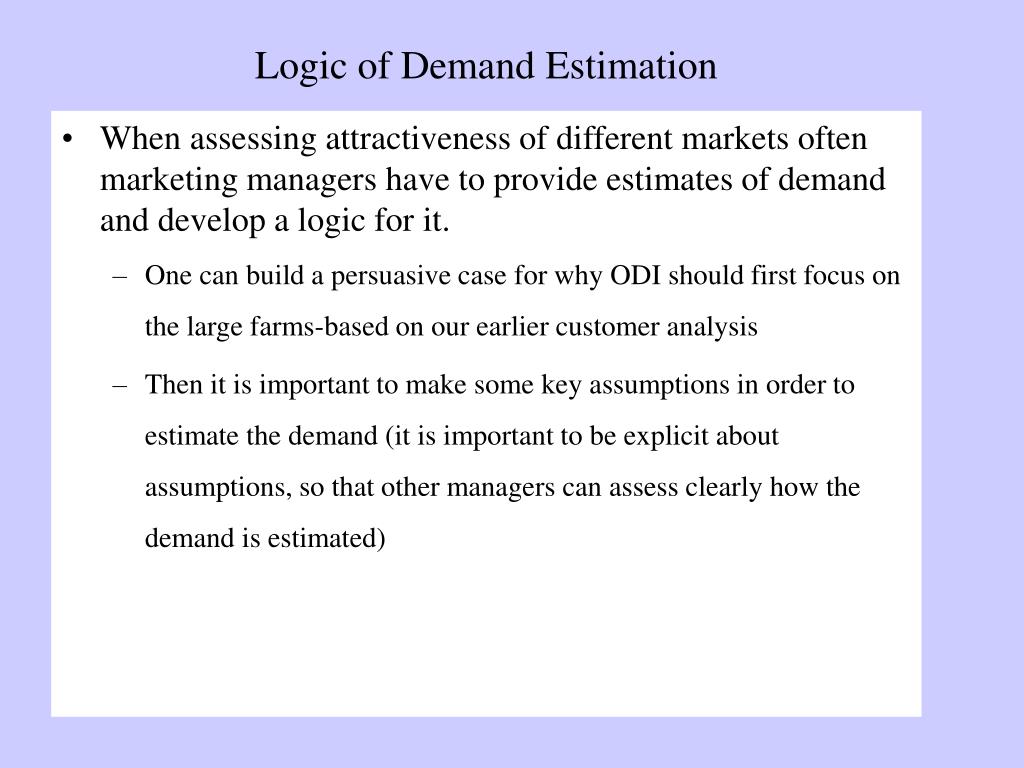 Logic of Demand Estimation

• When assessing attractiveness of different markets often marketing managers have to provide estimates of demand and develop a logic for it.

– One can build a persuasive case for why ODI should first focus on the large farms-based on our earlier customer analysis

– Then it is important to make some key assumptions in order to estimate the demand (it is important to be explicit about assumptions, so that other managers can assess clearly how the demand is estimated)